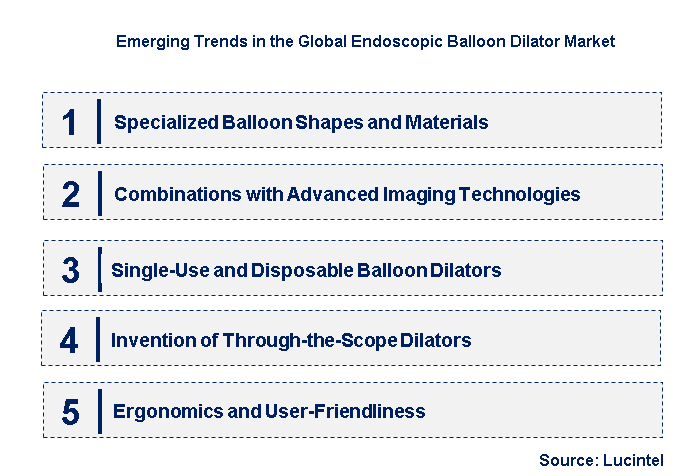 Emerging Trends in the Global Endoscopic Balloon Dilator Market

1 Specialized Balloon Shapes and Materials

2 Combinations with Advanced Imaging Technologies

3 Single-Use and Disposable Balloon Dilators

4 Invention of Through-the-Scope Dilators

5 Ergonomics and User-Friendliness

Source: Lucintel